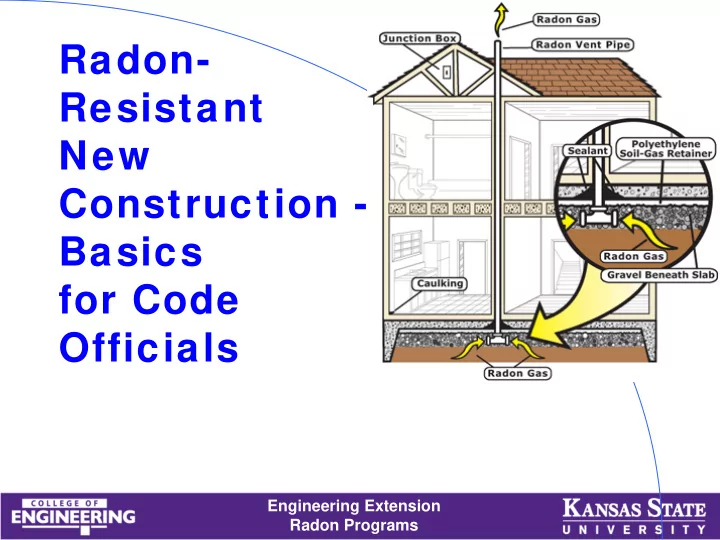 Radon-Resistant New Construction - Basics for Code Officials

Radon Gas
Junction Box
Radon Vent Pipe
Sealant
Polyethylene Soil-Gas Retainer
Radon Gas
Gravel Beneath Slab
Caulking
Radon Gas

COLLEGE OF ENGINEERING

Engineering Extension
Radon Programs

KANSAS STATE UNIVERSITY